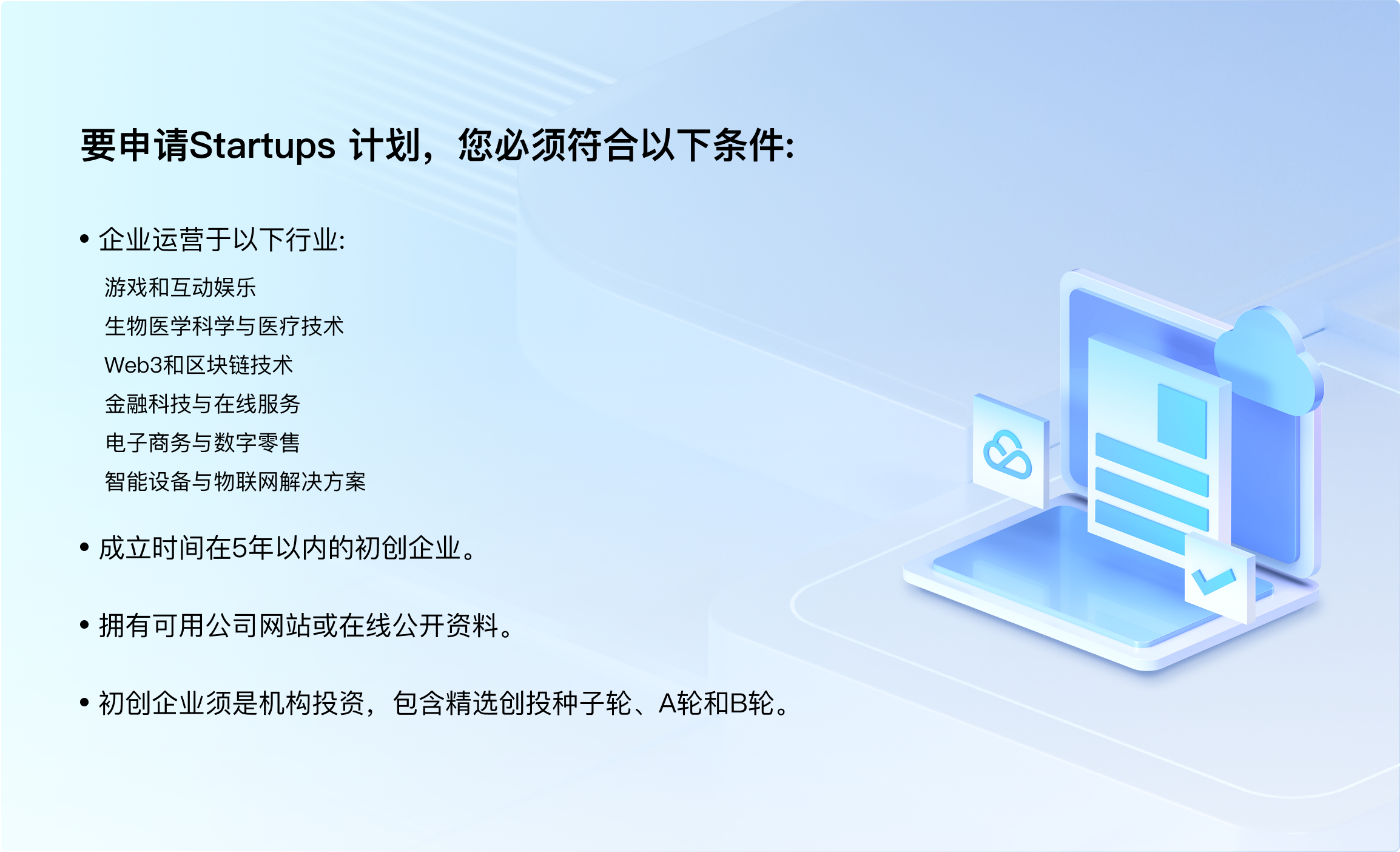 要申请Startups 计划，您必须符合以下条件:

• 企业运营于以下行业:

游戏和互动娱乐
生物医学科学与医疗技术
Web3和区块链技术
金融科技与在线服务
电子商务与数字零售
智能设备与物联网解决方案

• 成立时间在5年以内的初创企业。

• 拥有可用公司网站或在线公开资料。

• 初创企业须是机构投资，包含精选创投种子轮、A轮和B轮。